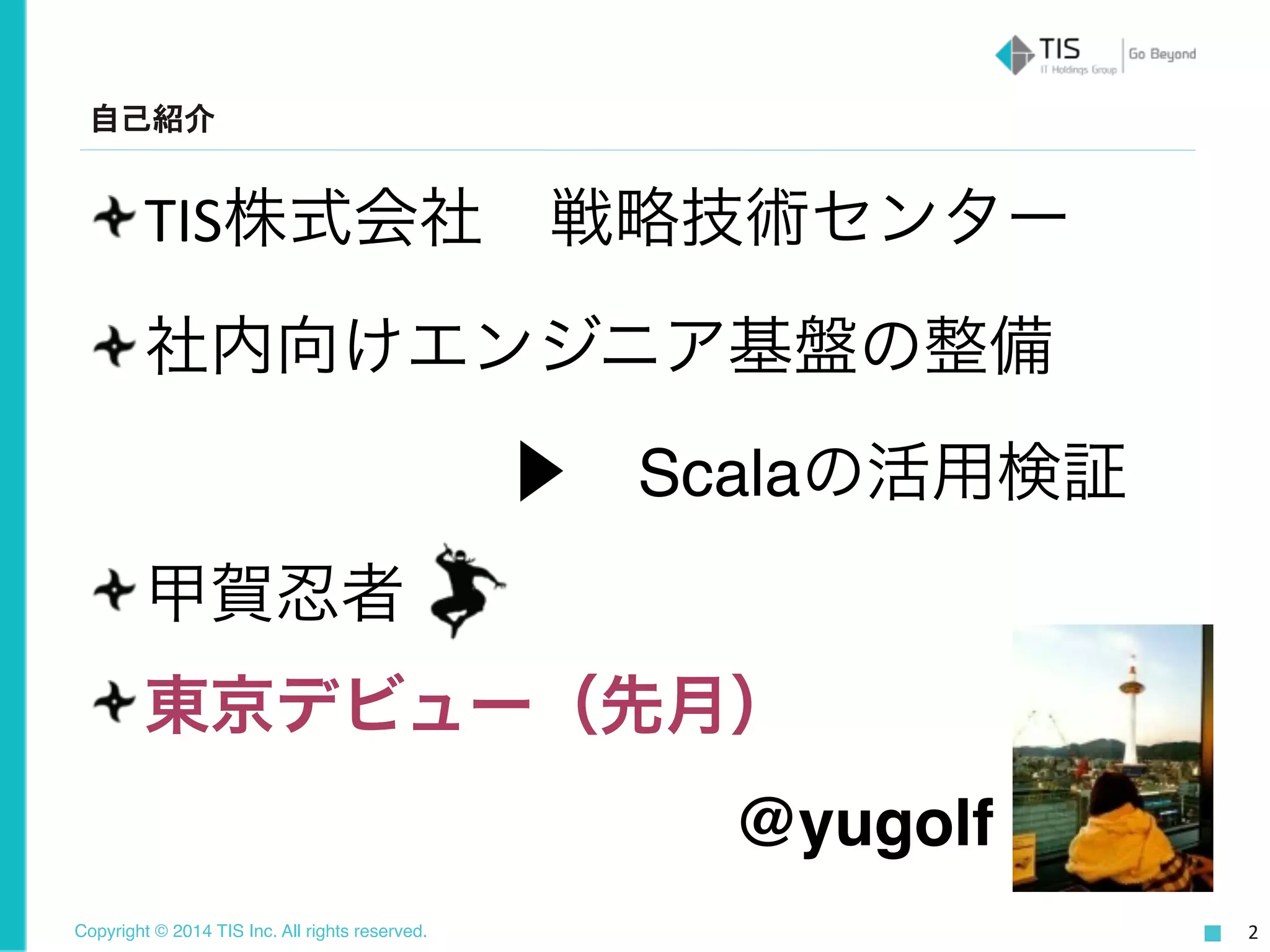 TIS
IT Holdings Group
Go Beyond

自己紹介

TIS株式会社　戦略技術センター

社内向けエンジニア基盤の整備

▶　Scalaの活用検証

甲賀忍者

東京デビュー（先月）

@yugolf

Copyright © 2014 TIS Inc. All rights reserved.

2